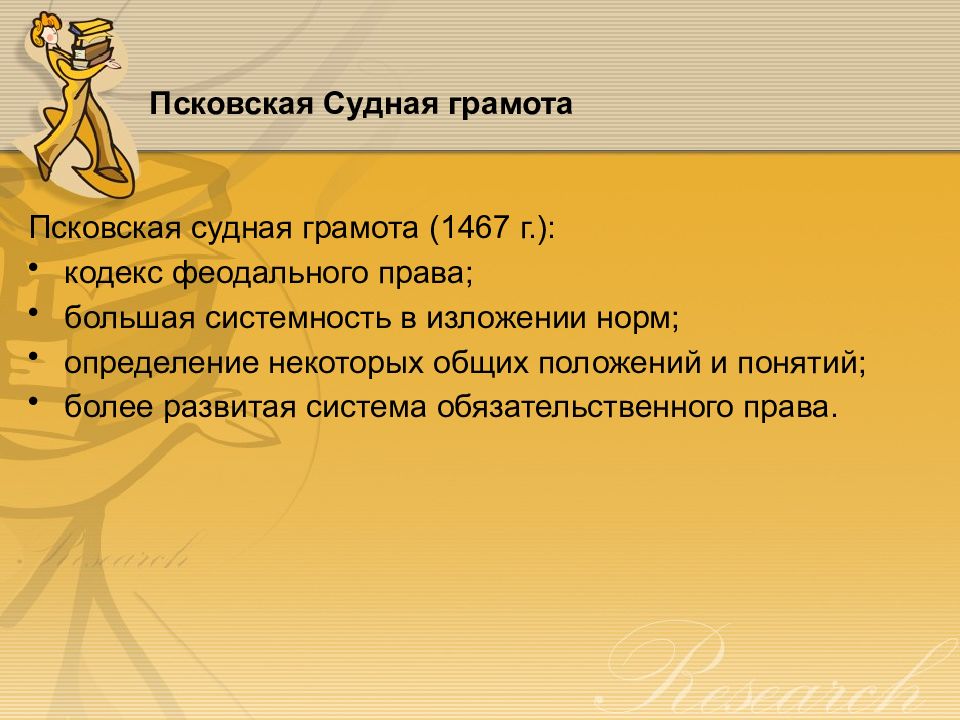 Псковская Судная грамота

Псковская судная грамота (1467 г.):
• кодекс феодального права;
• большая системность в изложении норм;
• определение некоторых общих положений и понятий;
• более развитая система обязательственного права.

Research

Research